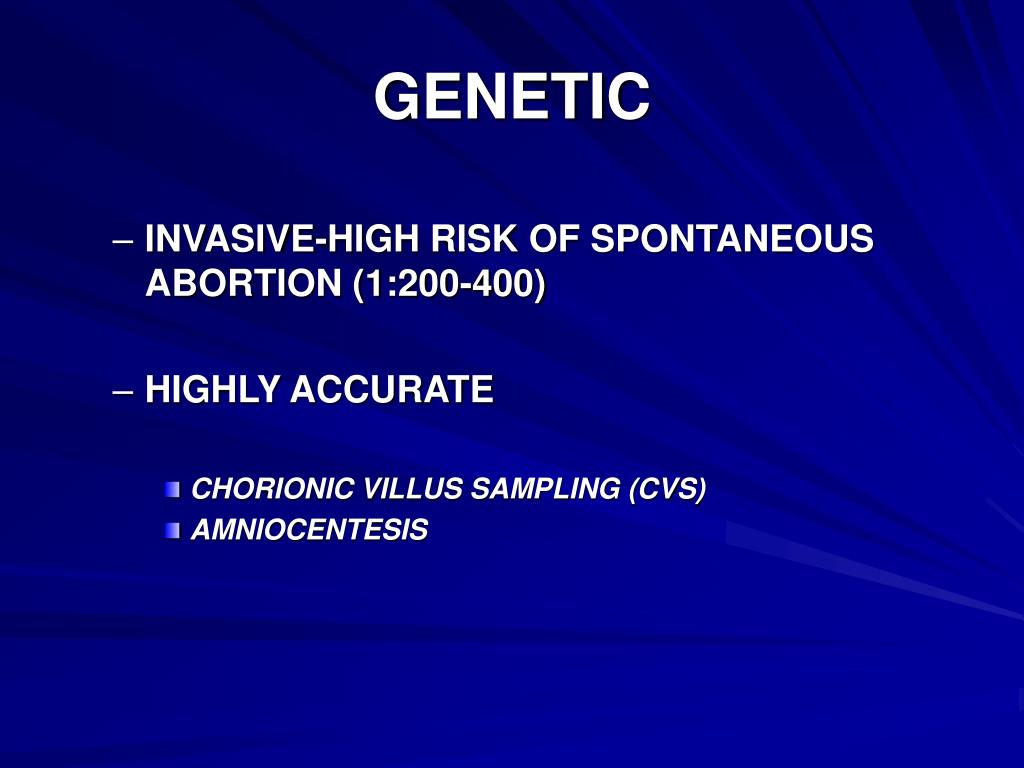 GENETIC

– INVASIVE-HIGH RISK OF SPONTANEOUS ABORTION (1:200-400)

– HIGHLY ACCURATE

CHORIONIC VILLUS SAMPLING (CVS)
AMNIOCENTESIS